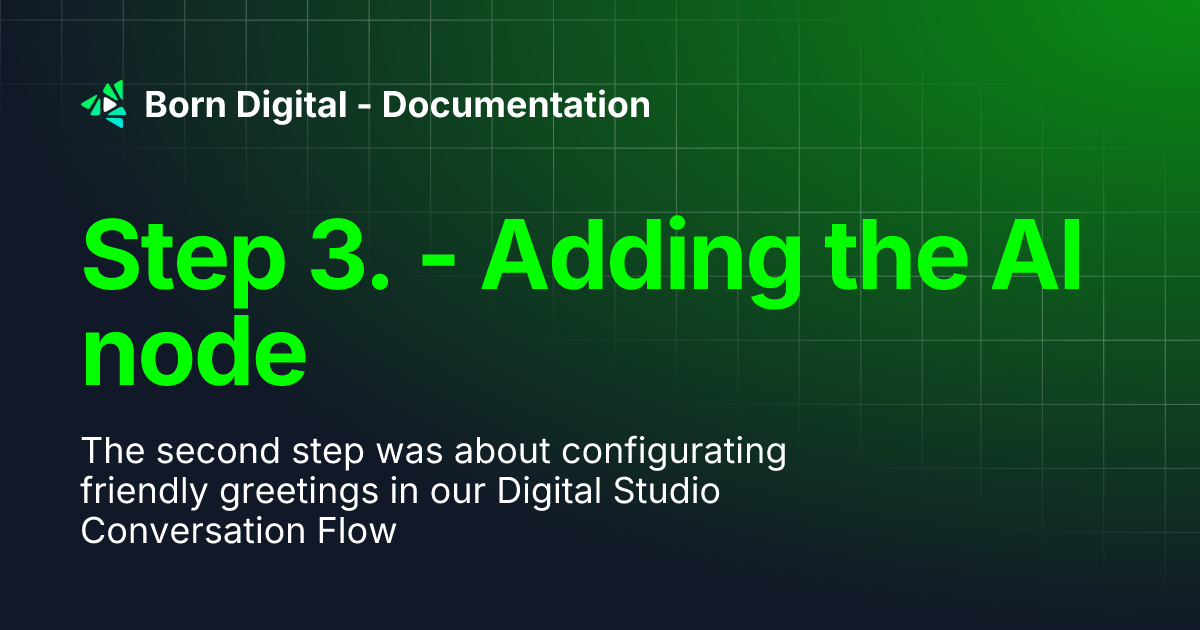 Born Digital - Documentation

Step 3. - Adding the AI node

The second step was about configurating friendly greetings in our Digital Studio Conversation Flow